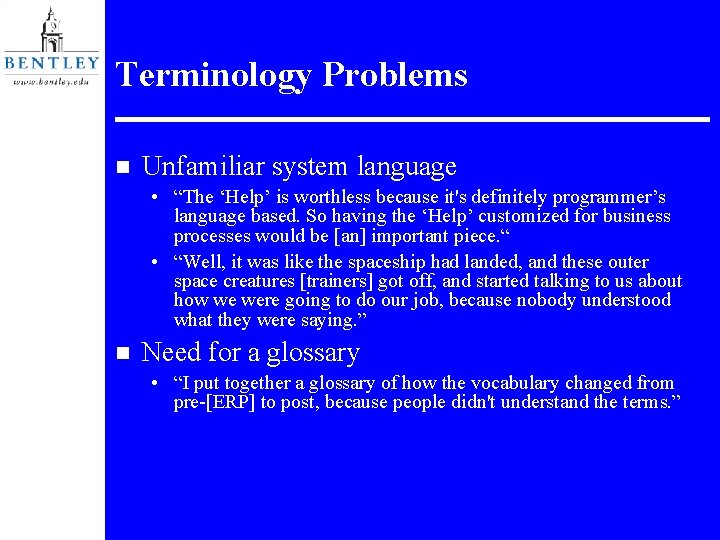 BENTLEY
www.bentley.edu

Terminology Problems

■ Unfamiliar system language
• “The ‘Help’ is worthless because it's definitely programmer’s language based. So having the ‘Help’ customized for business processes would be [an] important piece.“
• “Well, it was like the spaceship had landed, and these outer space creatures [trainers] got off, and started talking to us about how we were going to do our job, because nobody understood what they were saying.”

■ Need for a glossary
• “I put together a glossary of how the vocabulary changed from pre-[ERP] to post, because people didn't understand the terms.”